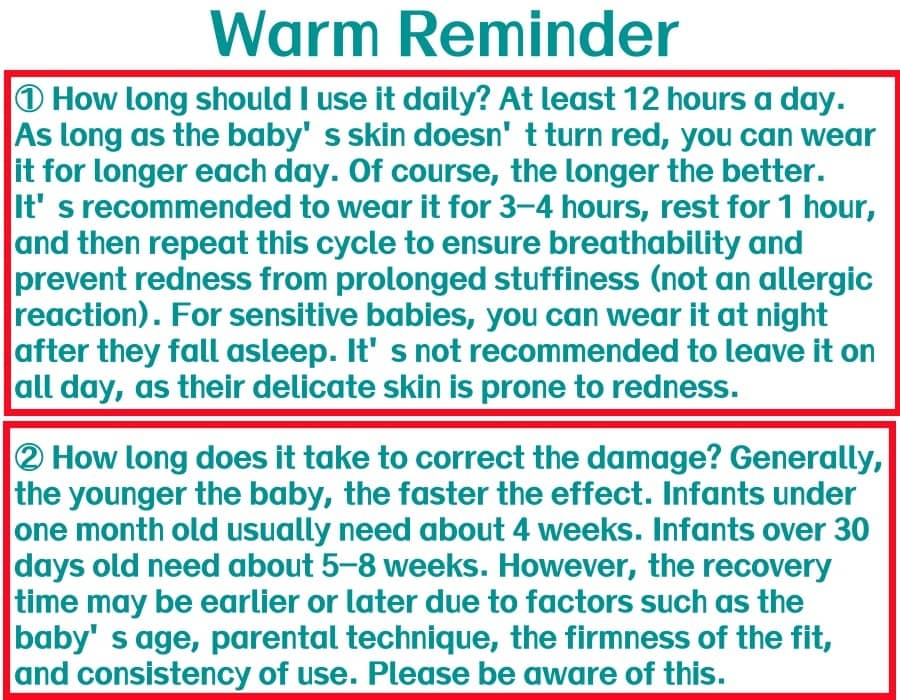 Warm Reminder

① How long should I use it daily? At least 12 hours a day. As long as the baby' s skin doesn' t turn red, you can wear it for longer each day. Of course, the longer the better. It' s recommended to wear it for 3–4 hours, rest for 1 hour, and then repeat this cycle to ensure breathability and prevent redness from prolonged stuffiness (not an allergic reaction). For sensitive babies, you can wear it at night after they fall asleep. It' s not recommended to leave it on all day, as their delicate skin is prone to redness.

② How long does it take to correct the damage? Generally, the younger the baby, the faster the effect. Infants under one month old usually need about 4 weeks. Infants over 30 days old need about 5–8 weeks. However, the recovery time may be earlier or later due to factors such as the baby' s age, parental technique, the firmness of the fit, and consistency of use. Please be aware of this.